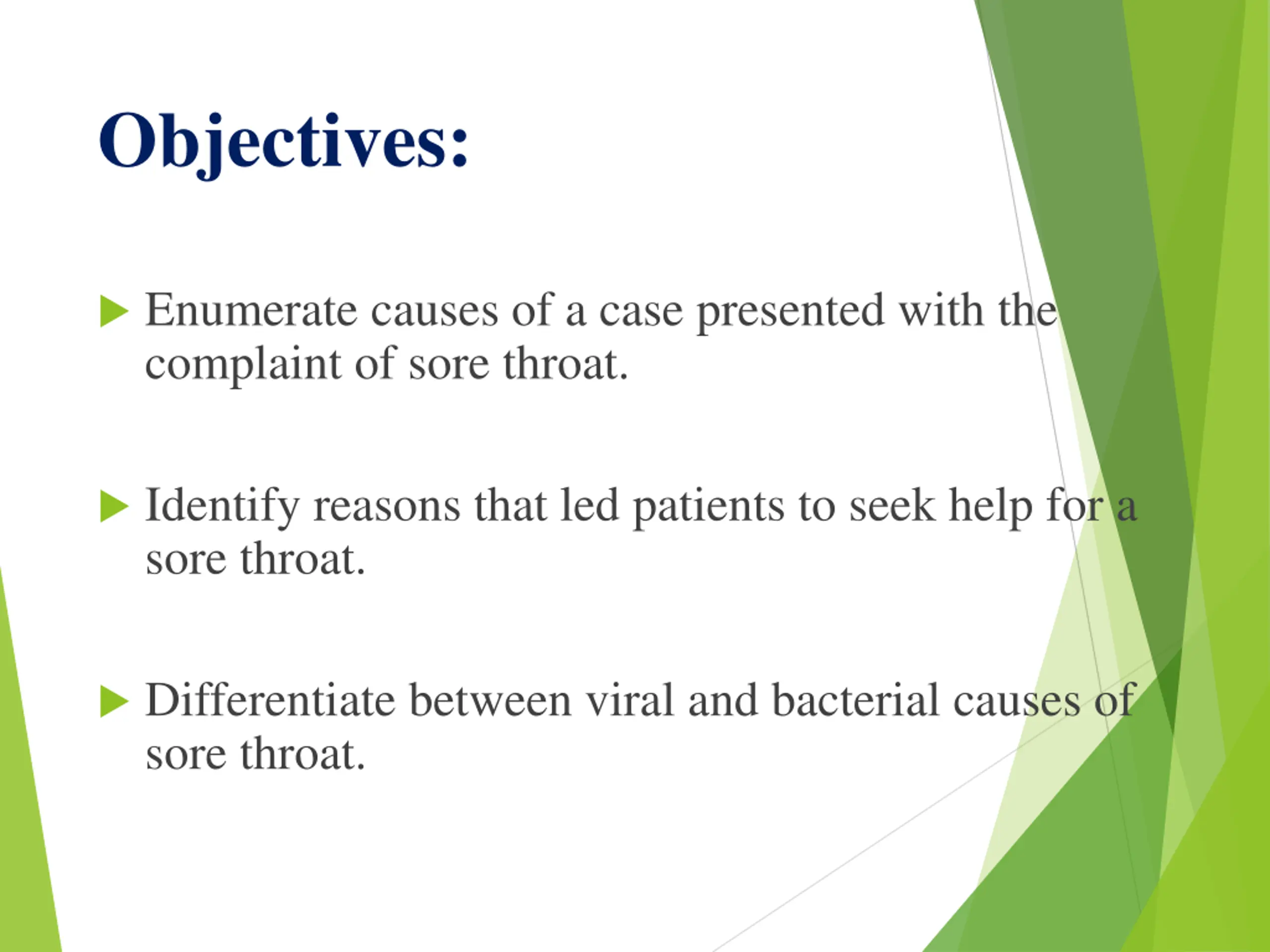 Objectives:

Enumerate causes of a case presented with the complaint of sore throat.

Identify reasons that led patients to seek help for a sore throat.

Differentiate between viral and bacterial causes of sore throat.